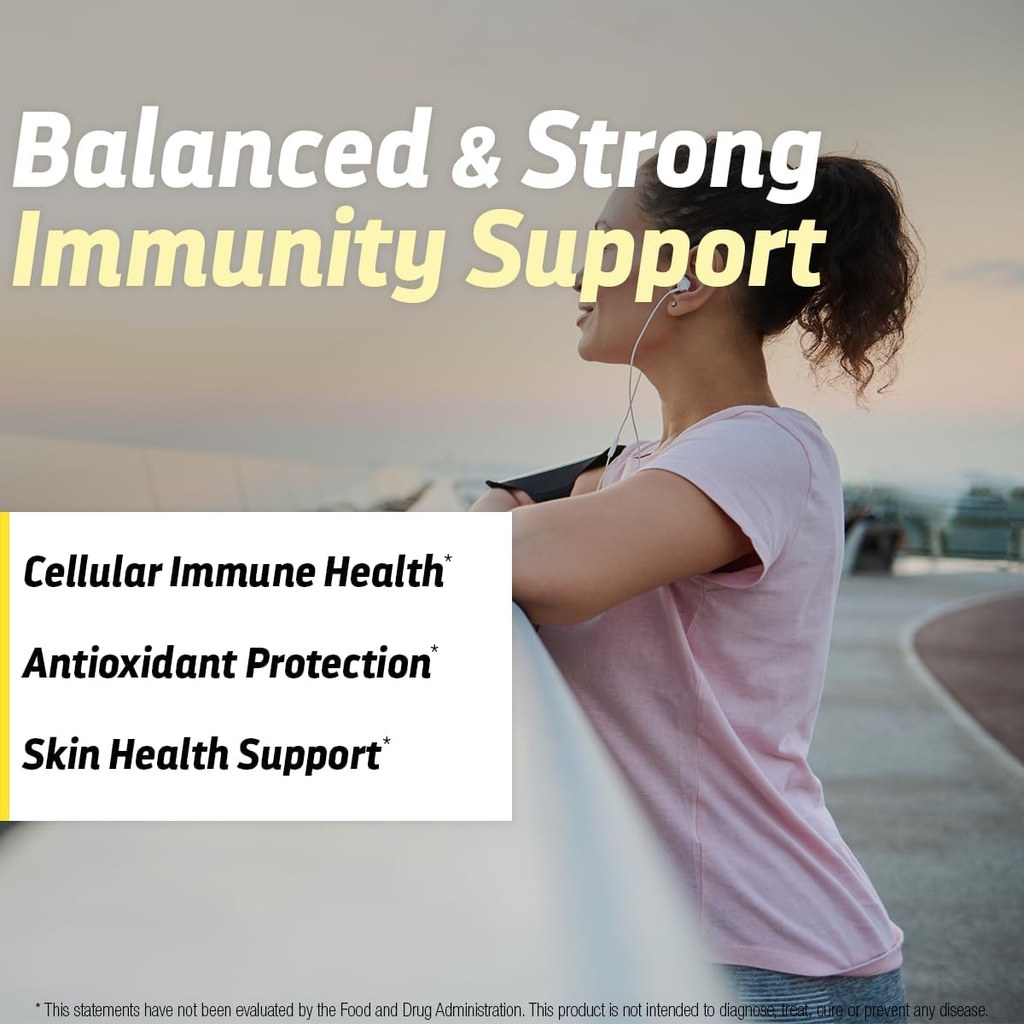 Balanced & Strong
Immunity Support

Cellular Immune Health*

Antioxidant Protection*

Skin Health Support*

* This statements have not been evaluated by the Food and Drug Administration. This product is not intended to diagnose, treat, cure or prevent any disease.